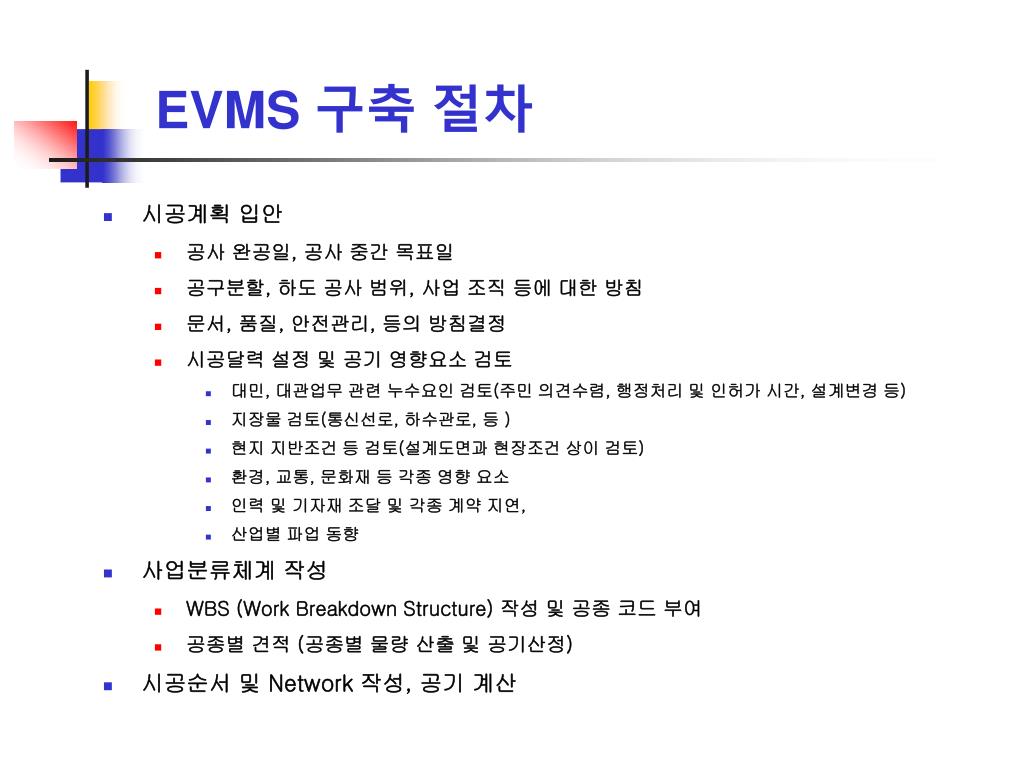 EVMS 구축 절차

시공계획 입안

공사 완공일, 공사 중간 목표일

공구분할, 하도 공사 범위, 사업 조직 등에 대한 방침

문서, 품질, 안전관리, 등의 방침결정

시공달력 설정 및 공기 영향요소 검토

대민, 대관업무 관련 누수요인 검토(주민 의견수렴, 행정처리 및 인허가 시간, 설계변경 등)

지장물 검토(통신선로, 하수관로, 등 )

현지 지반조건 등 검토(설계도면과 현장조건 상이 검토)

환경, 교통, 문화재 등 각종 영향 요소

인력 및 기자재 조달 및 각종 계약 지연,

산업별 파업 동향

사업분류체계 작성

WBS (Work Breakdown Structure) 작성 및 공종 코드 부여

공종별 견적 (공종별 물량 산출 및 공기산정)

시공순서 및 Network 작성, 공기 계산